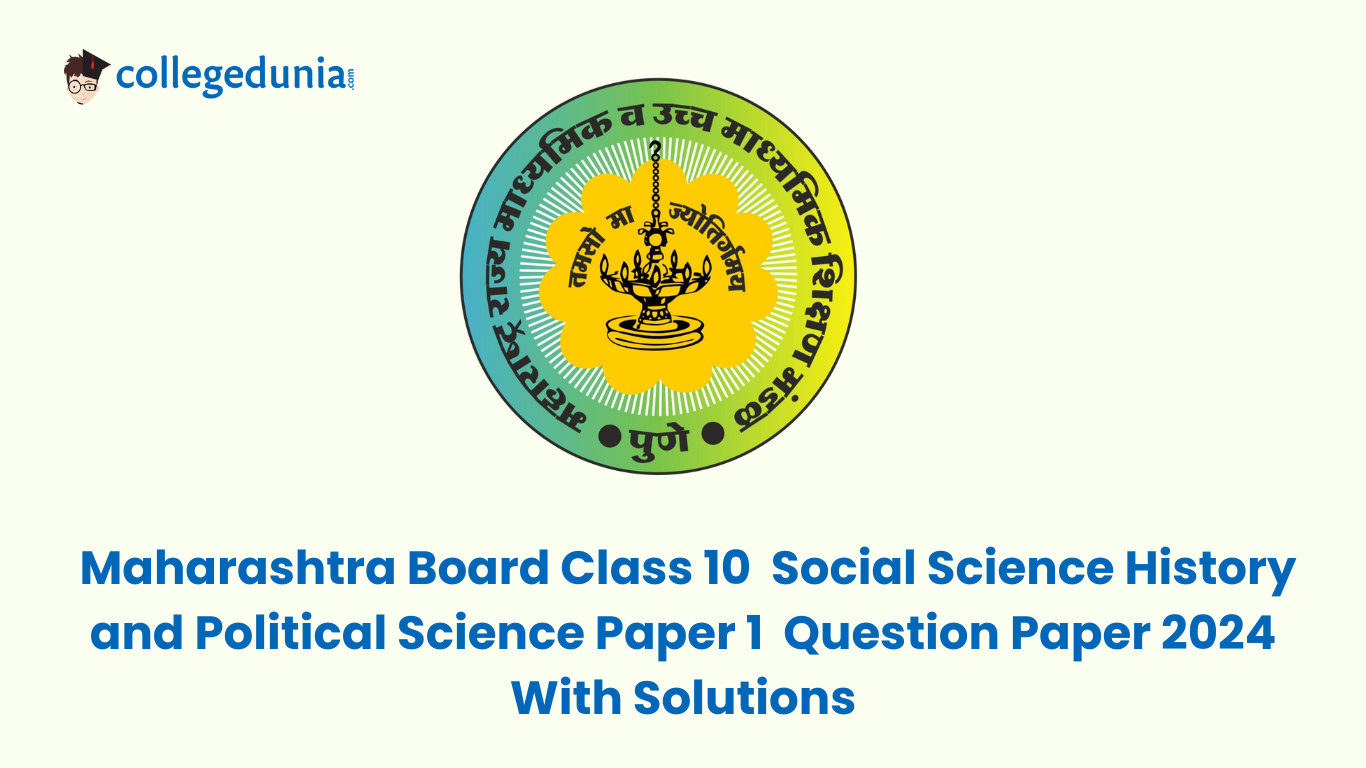 collegedunia.com

महाराष्ट्र राज्य माध्यमिक व उच्च माध्यमिक शिक्षण मंडळ

तमसो मा ज्योतिर्गमय

पुणे

Maharashtra Board Class 10 Social Science History and Political Science Paper 1 Question Paper 2024 With Solutions